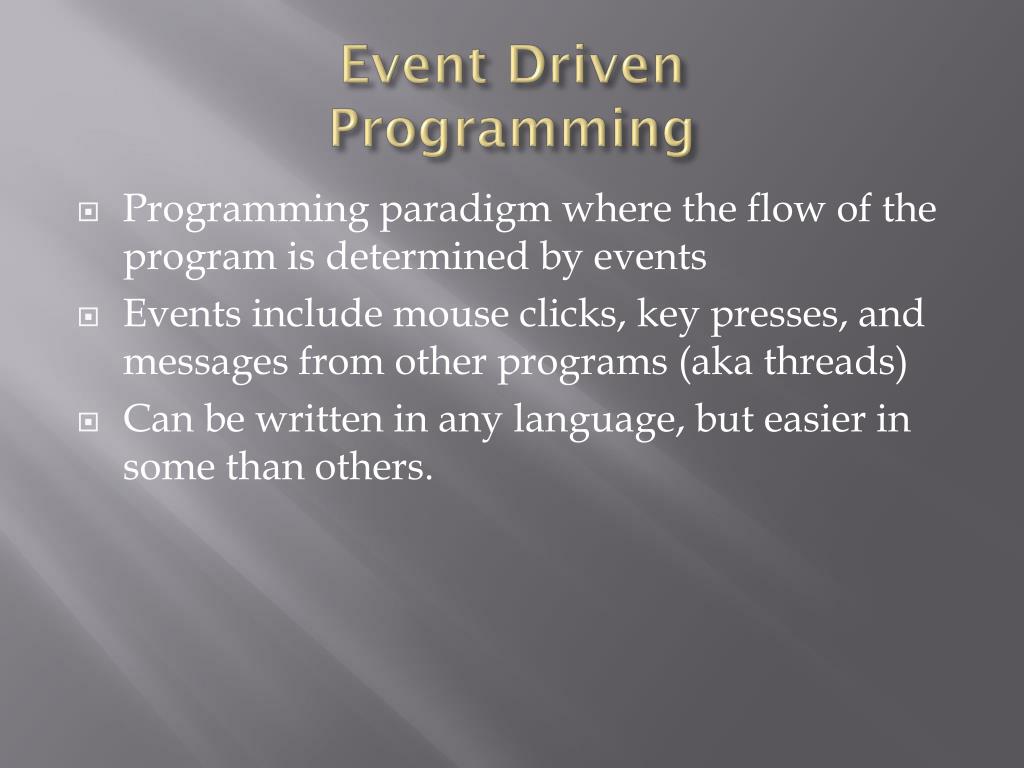 Event Driven Programming

Programming paradigm where the flow of the program is determined by events

Events include mouse clicks, key presses, and messages from other programs (aka threads)

Can be written in any language, but easier in some than others.